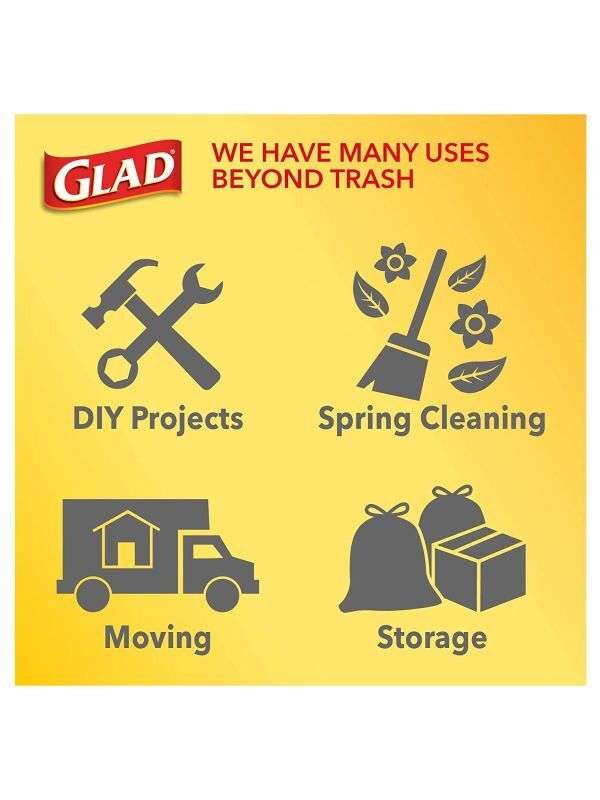 GLAD

WE HAVE MANY USES BEYOND TRASH

DIY Projects

Spring Cleaning

Moving

Storage